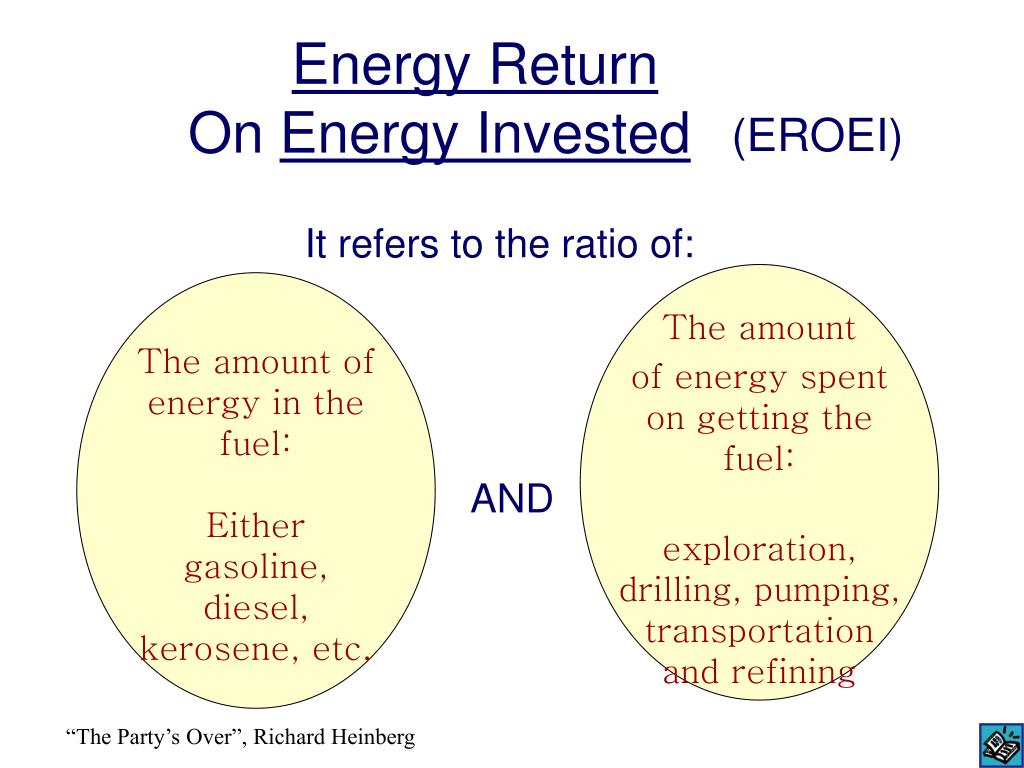 Energy Return
On Energy Invested (EROEI)

It refers to the ratio of:

The amount of energy in the fuel:

Either gasoline, diesel, kerosene, etc.

AND

The amount of energy spent on getting the fuel:

exploration, drilling, pumping, transportation and refining

“The Party’s Over”, Richard Heinberg